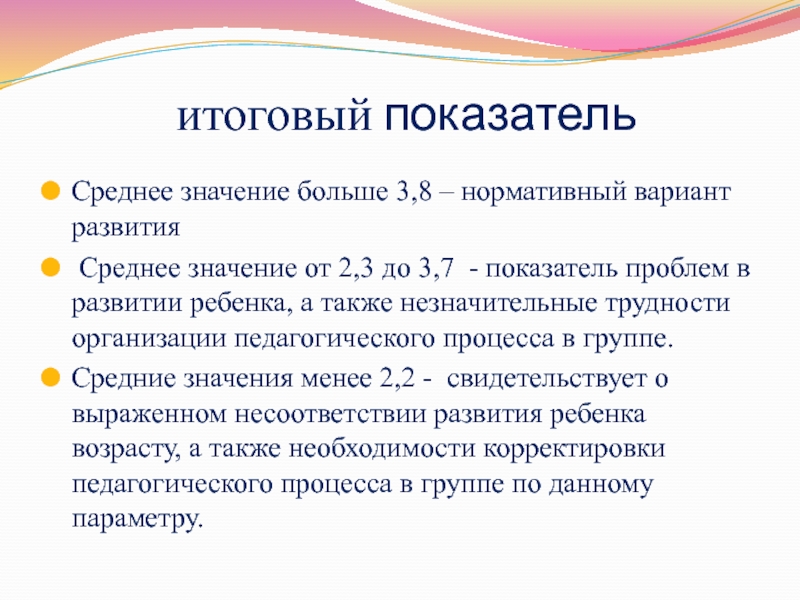 итоговый показатель

Среднее значение больше 3,8 – нормативный вариант развития

Среднее значение от 2,3 до 3,7 - показатель проблем в развитии ребенка, а также незначительные трудности организации педагогического процесса в группе.

Средние значения менее 2,2 - свидетельствует о выраженном несоответствии развития ребенка возрасту, а также необходимости корректировки педагогического процесса в группе по данному параметру.